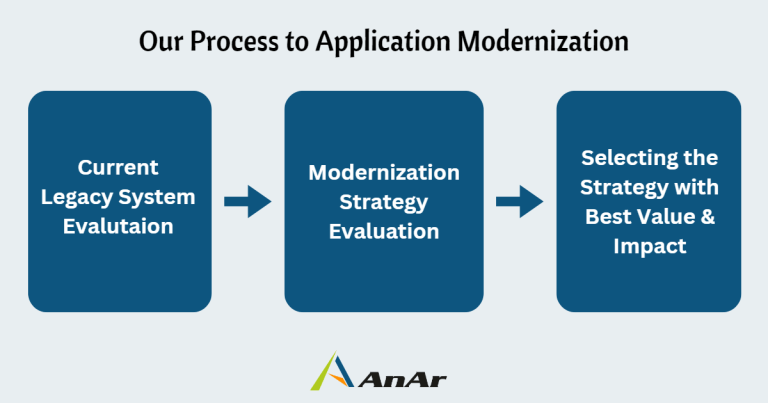 Our Process to Application Modernization

Current Legacy System Evalutaion

Modernization Strategy Evaluation

Selecting the Strategy with Best Value & Impact

AnAr